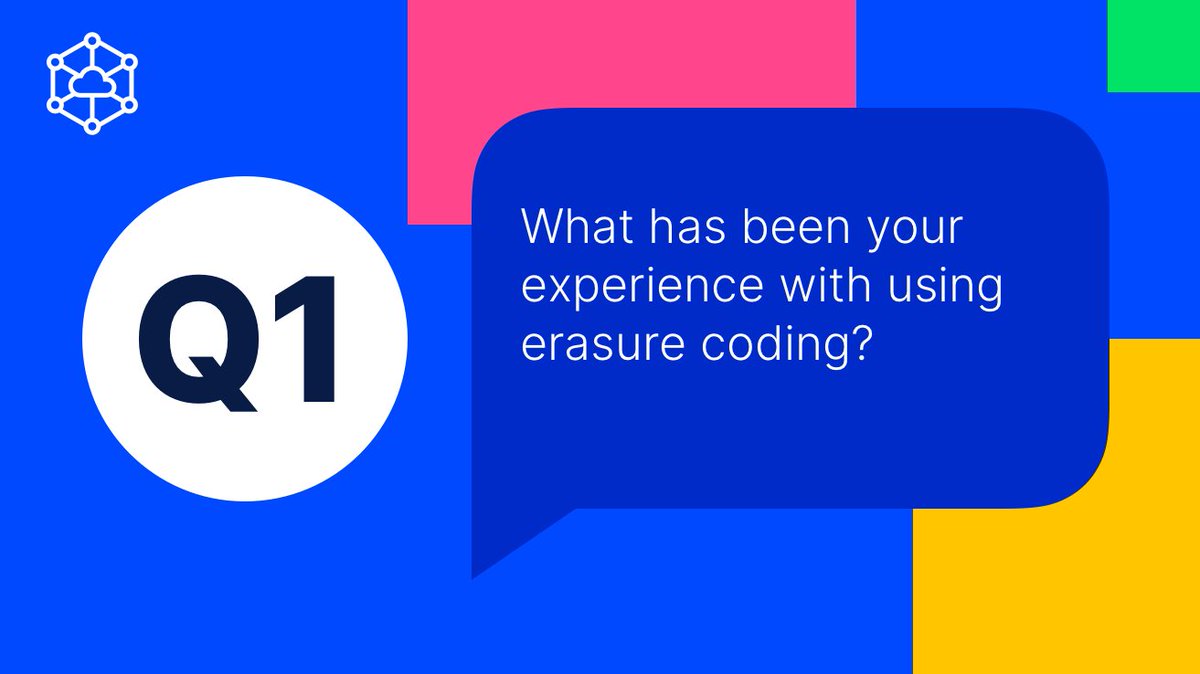 Q1

What has been your experience with using erasure coding?